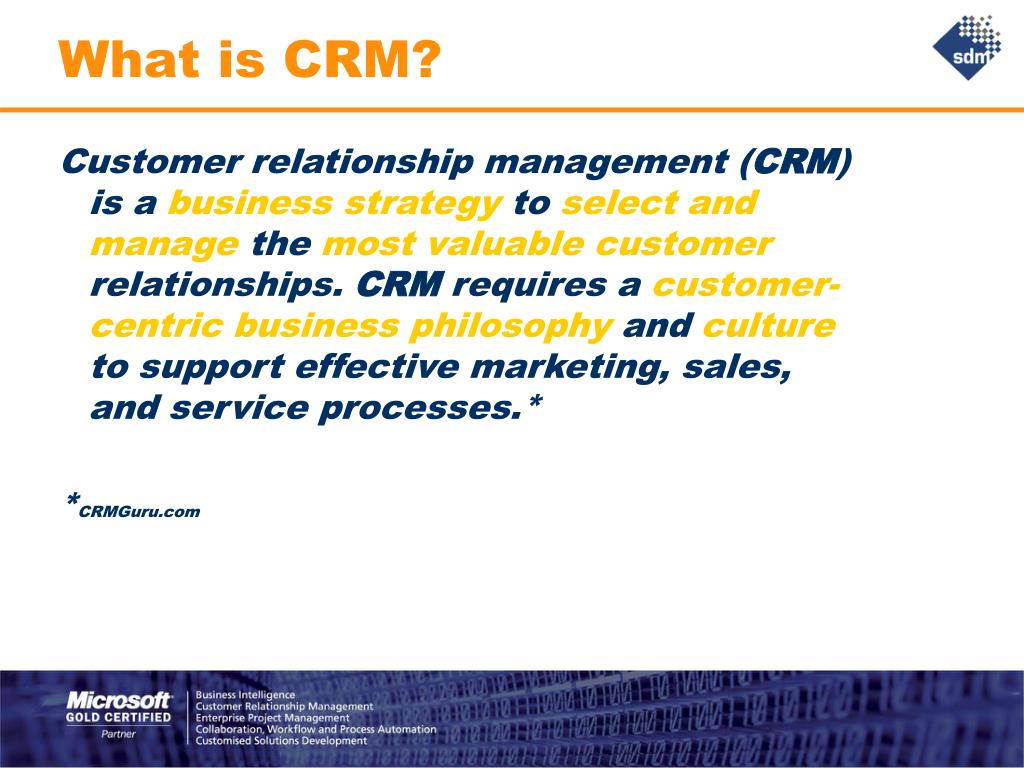 What is CRM?

sdm

Customer relationship management (CRM) is a business strategy to select and manage the most valuable customer relationships. CRM requires a customer-centric business philosophy and culture to support effective marketing, sales, and service processes.*

*CRMGuru.com

Microsoft GOLD CERTIFIED Partner

Business Intelligence
Customer Relationship Management
Enterprise Project Management
Collaboration, Workflow and Process Automation
Customised Solutions Development